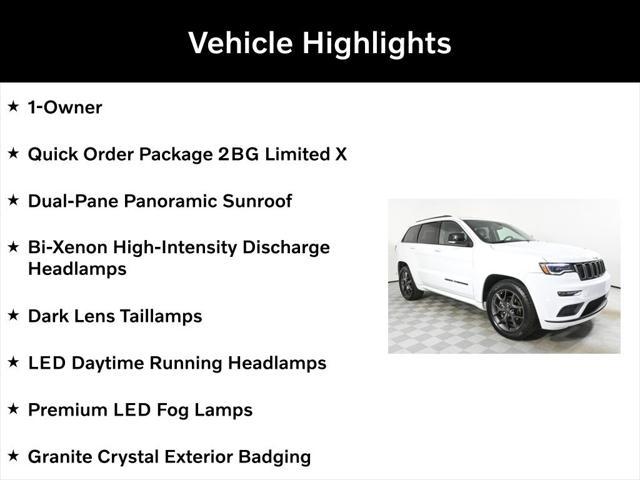 Vehicle Highlights

★ 1-Owner

★ Quick Order Package 2BG Limited X

★ Dual-Pane Panoramic Sunroof

★ Bi-Xenon High-Intensity Discharge Headlamps

★ Dark Lens Taillamps

★ LED Daytime Running Headlamps

★ Premium LED Fog Lamps

★ Granite Crystal Exterior Badging